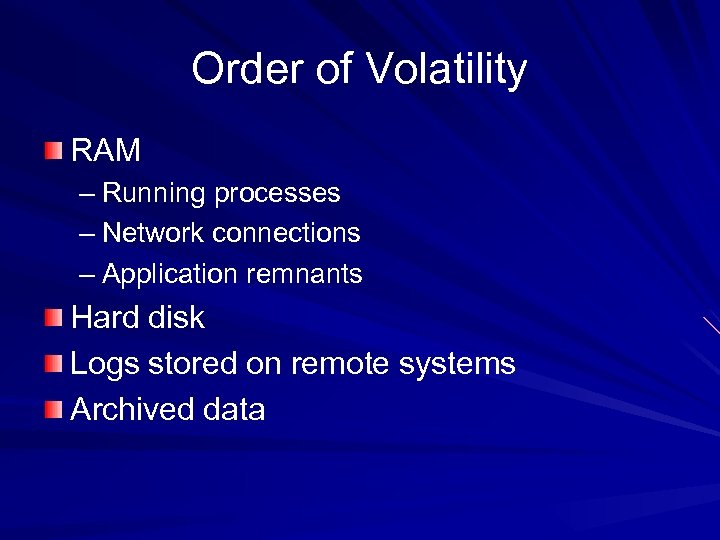 Order of Volatility

RAM
– Running processes
– Network connections
– Application remnants

Hard disk

Logs stored on remote systems

Archived data